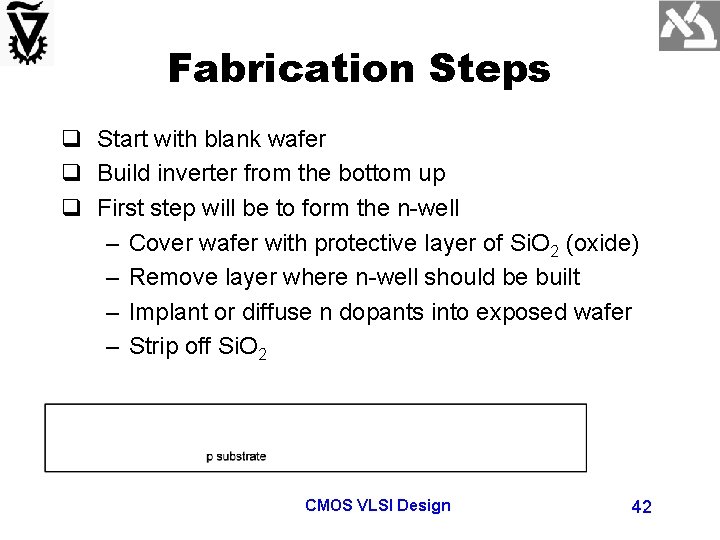 Fabrication Steps

❑ Start with blank wafer
❑ Build inverter from the bottom up
❑ First step will be to form the n-well
– Cover wafer with protective layer of $SiO_2$ (oxide)
– Remove layer where n-well should be built
– Implant or diffuse n dopants into exposed wafer
– Strip off $SiO_2$

p substrate

CMOS VLSI Design

42